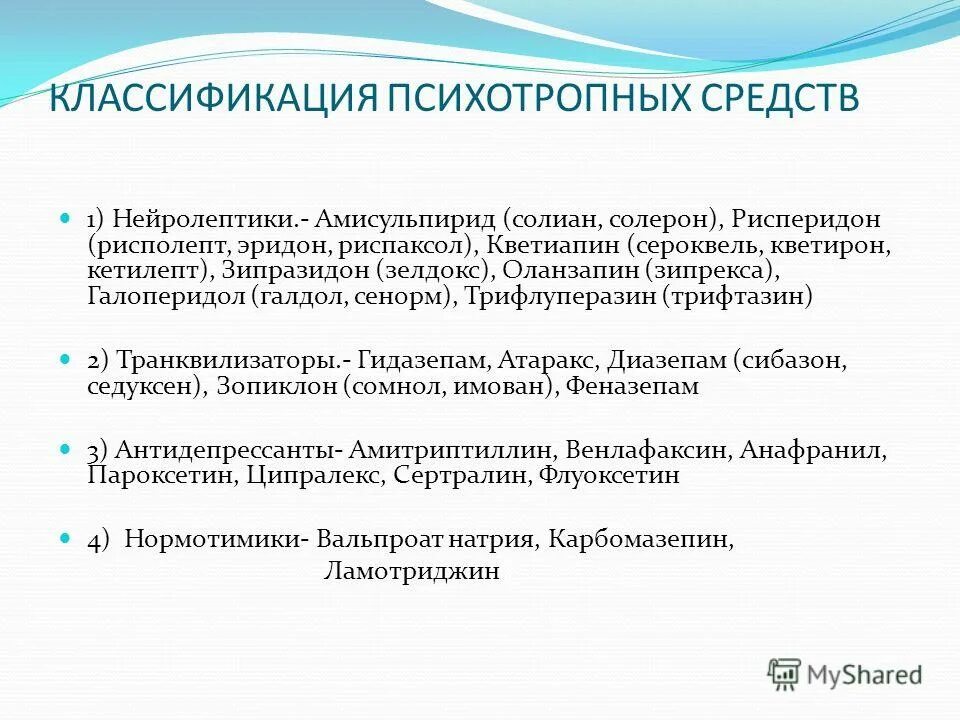 КЛАССИФИКАЦИЯ ПСИХОТРОПНЫХ СРЕДСТВ

1) Нейролептики.- Амисульпирид (солиан, солерон), Рисперидон (рисполепт, эридон, риспаксол), Кветиапин (сероквель, кветирон, кетилепт), Зипразидон (зелдокс), Оланзапин (зипрекса), Галоперидол (галдол, сенорм), Трифлуперазин (трифтазин)

2) Транквилизаторы.- Гидазепам, Атаракс, Диазепам (сибазон, седуксен), Зопиклон (сомнол, имован), Феназепам

3) Антидепрессанты- Амитриптиллин, Венлафаксин, Анафранил, Пароксетин, Ципралекс, Сертралин, Флуоксетин

4) Нормотимики- Вальпроат натрия, Карбомазепин, Ламотриджин

MyShared